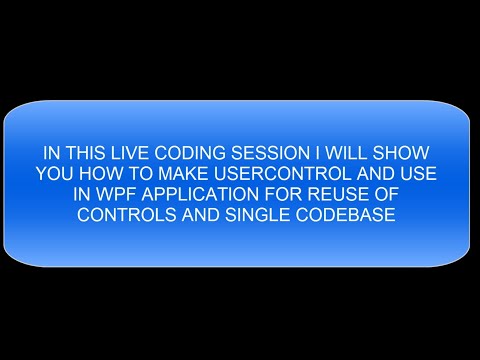 IN THIS LIVE CODING SESSION I WILL SHOW YOU HOW TO MAKE USERCONTROL AND USE IN WPF APPLICATION FOR REUSE OF CONTROLS AND SINGLE CODEBASE